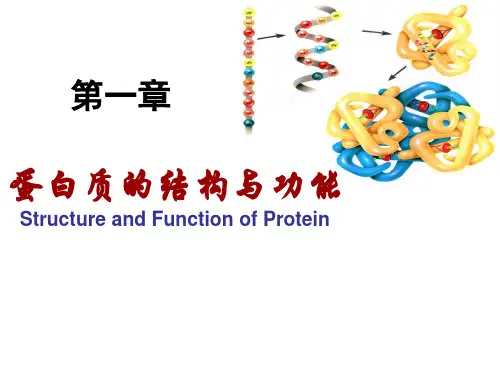 第一章

蛋白质的结构与功能

Structure and Function of Protein